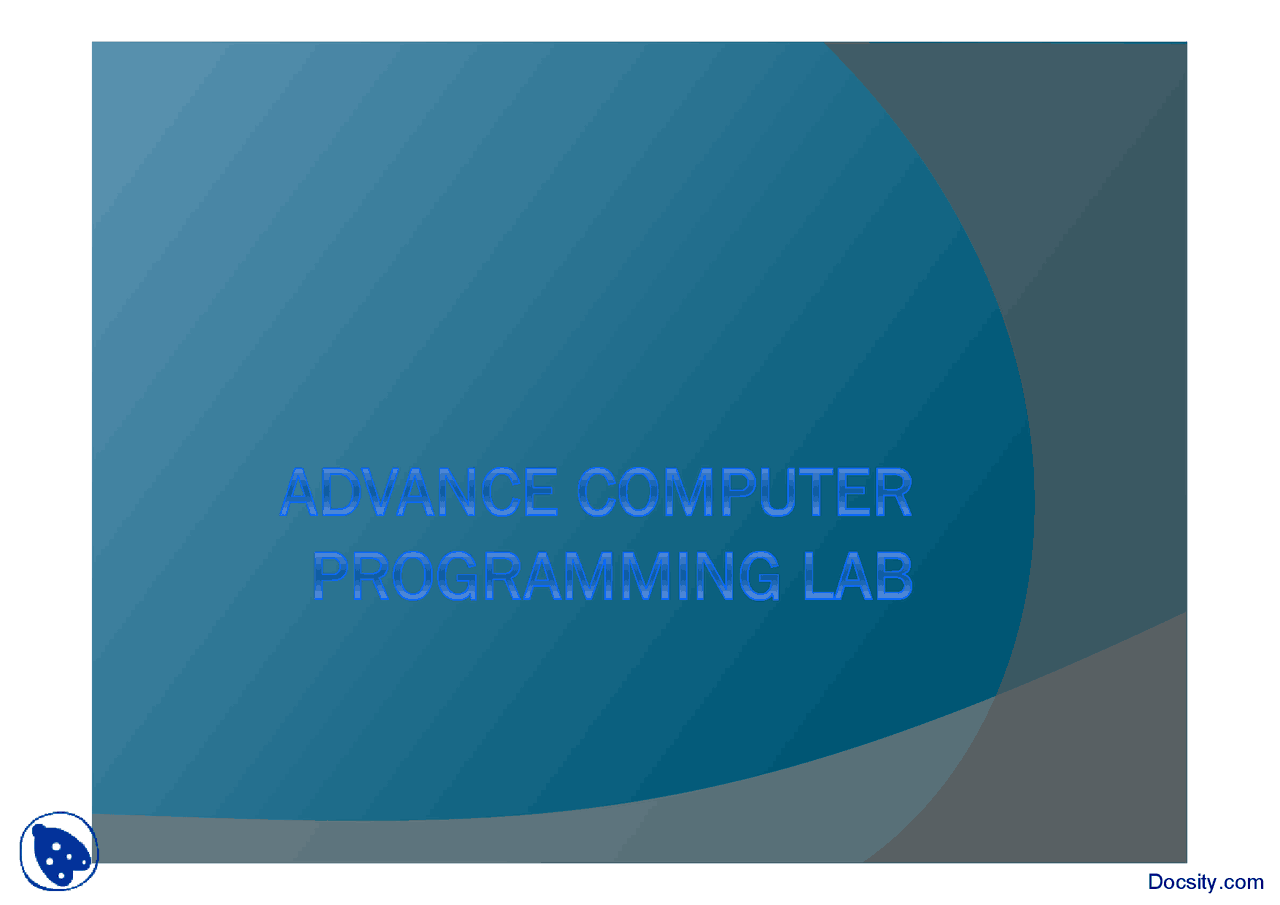 ADVANCE COMPUTER PROGRAMMING LAB

Docsity.com